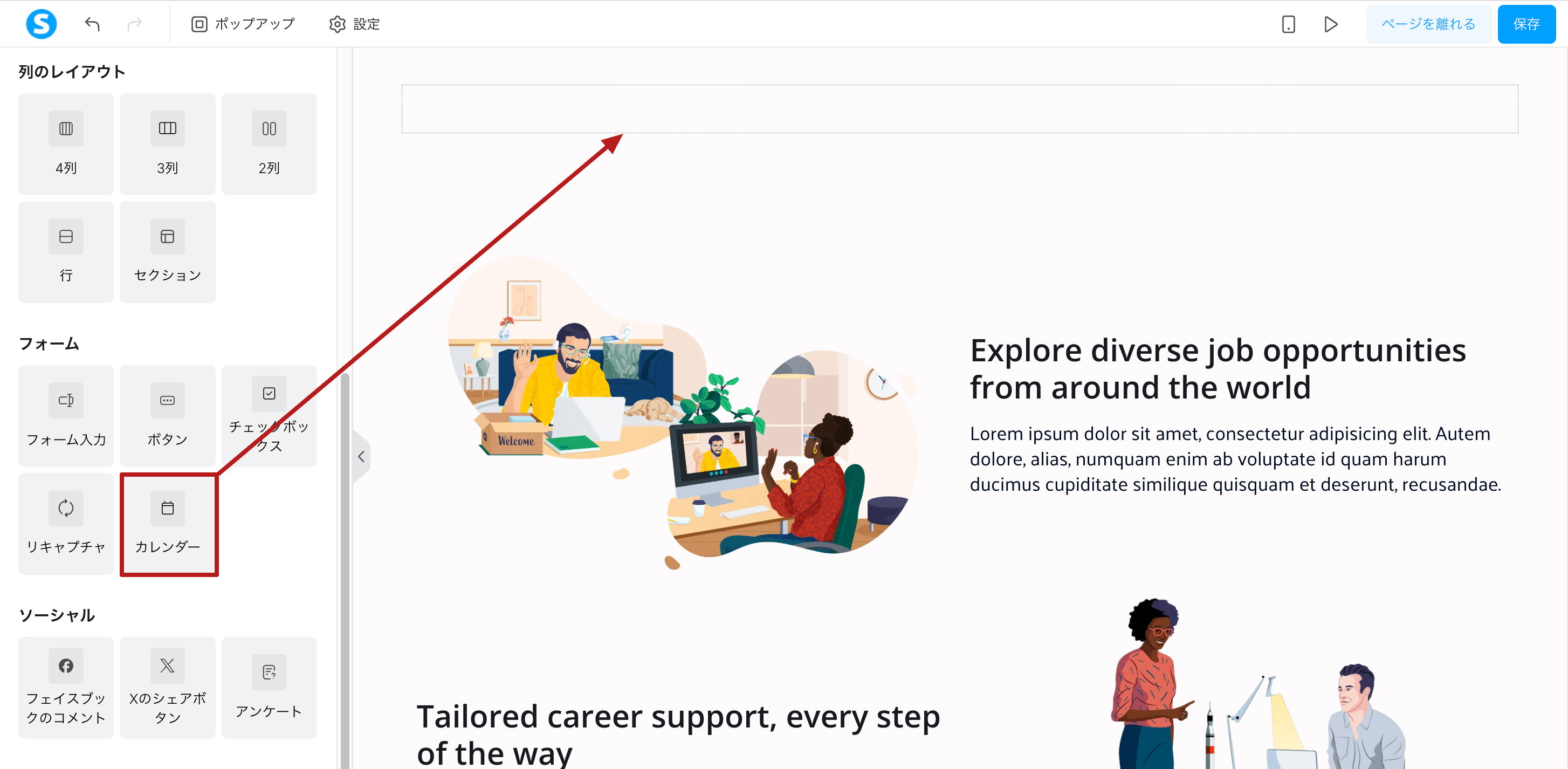 ポップアップ 設定

ページを離れる 保存

列のレイアウト

4列

3列

2列

行

セクション

フォーム

フォーム入力

ボタン

チェックボックス

リキャプチャ

カレンダー

ソーシャル

フェイスブックのコメント

Xのシェアボタン

アンケート

Welcome

Explore diverse job opportunities from around the world

Lorem ipsum dolor sit amet, consectetur adipisicing elit. Autem dolore, alias, numquam enim ab voluptate id quam harum ducimus cupiditate similique quisquam et deserunt, recusandae.

Tailored career support, every step of the way